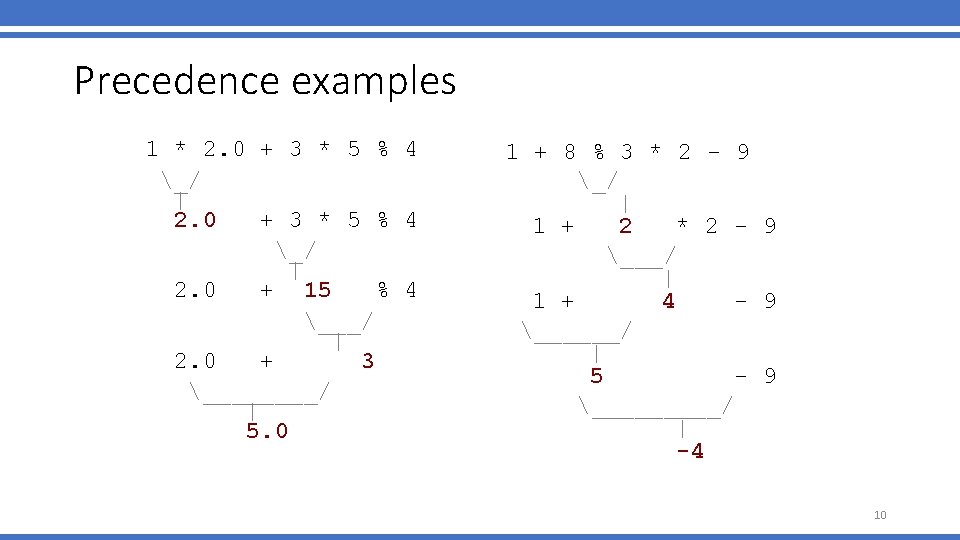 Precedence examples

1 * 2.0 + 3 * 5 % 4

2.0 + 3 * 5 % 4

2.0 + 15 % 4

2.0 + 3

5.0

1 + 8 % 3 * 2 - 9

1 + 2 * 2 - 9

1 + 4 - 9

5 - 9

-4

10